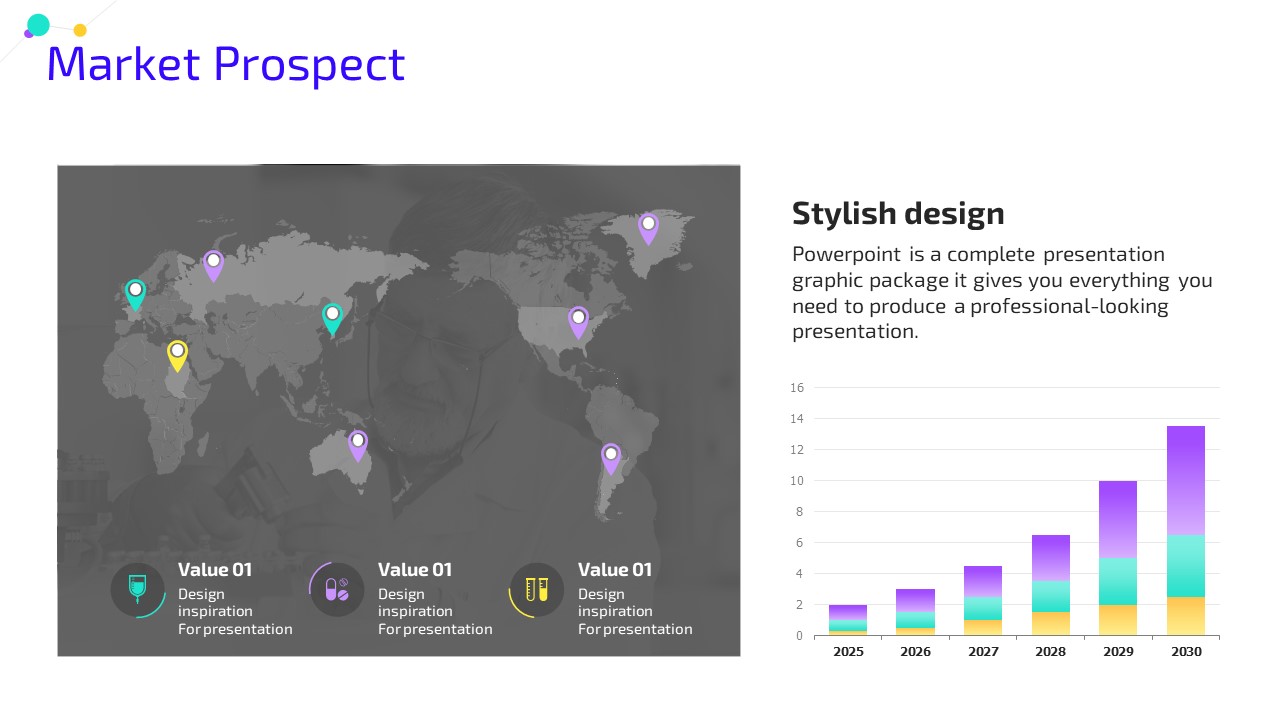 Market Prospect

Value 01
Design inspiration
For presentation

Value 01
Design inspiration
For presentation

Value 01
Design inspiration
For presentation

Stylish design

Powerpoint is a complete presentation graphic package it gives you everything you need to produce a professional-looking presentation.

16
14
12
10
8
6
4
2
0
2025
2026
2027
2028
2029
2030